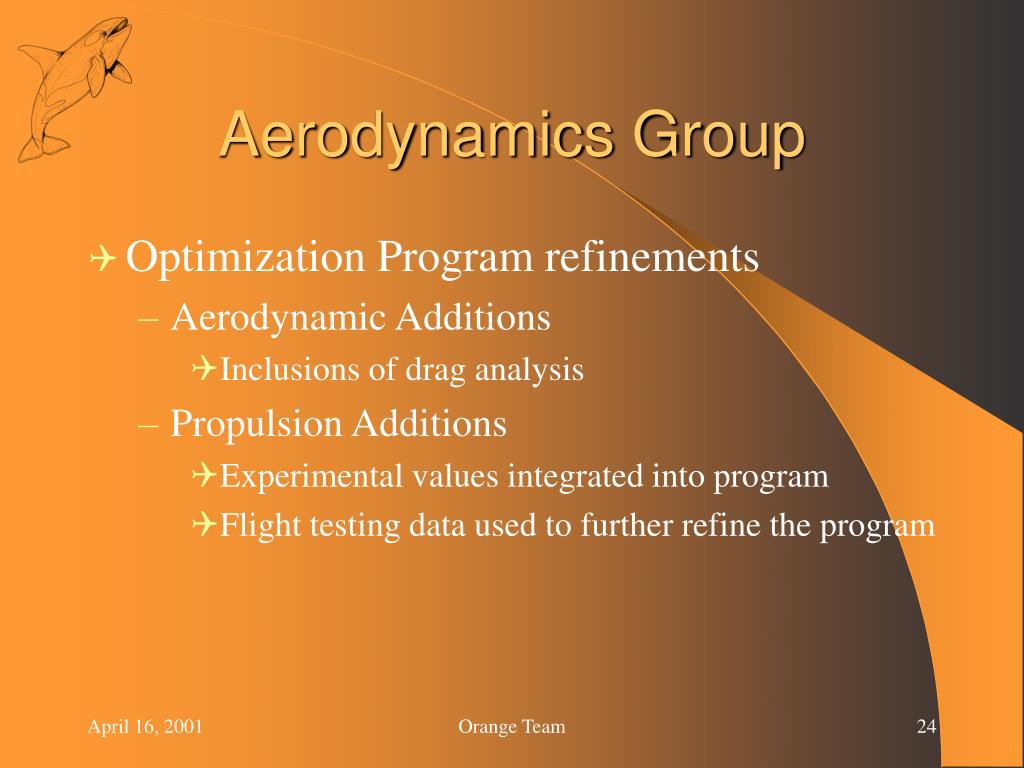 Aerodynamics Group

Optimization Program refinements

– Aerodynamic Additions

Inclusions of drag analysis

– Propulsion Additions

Experimental values integrated into program

Flight testing data used to further refine the program

April 16, 2001

Orange Team

24